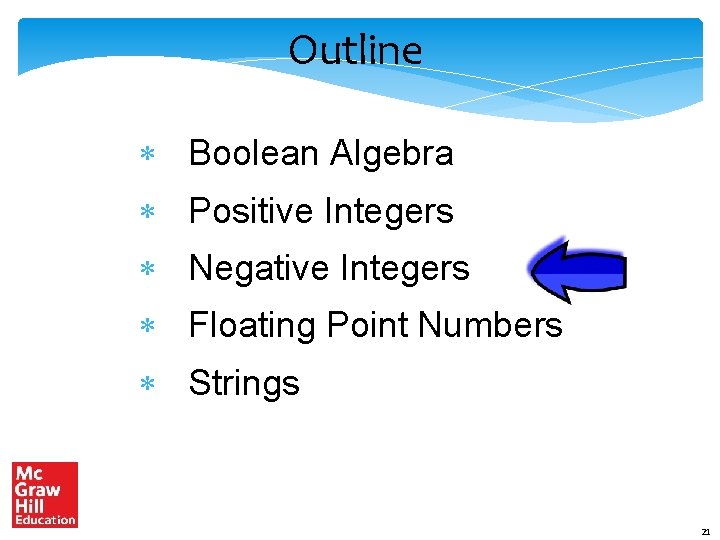 Outline

* Boolean Algebra
* Positive Integers
* Negative Integers
* Floating Point Numbers
* Strings

Mc Graw Hill Education

21